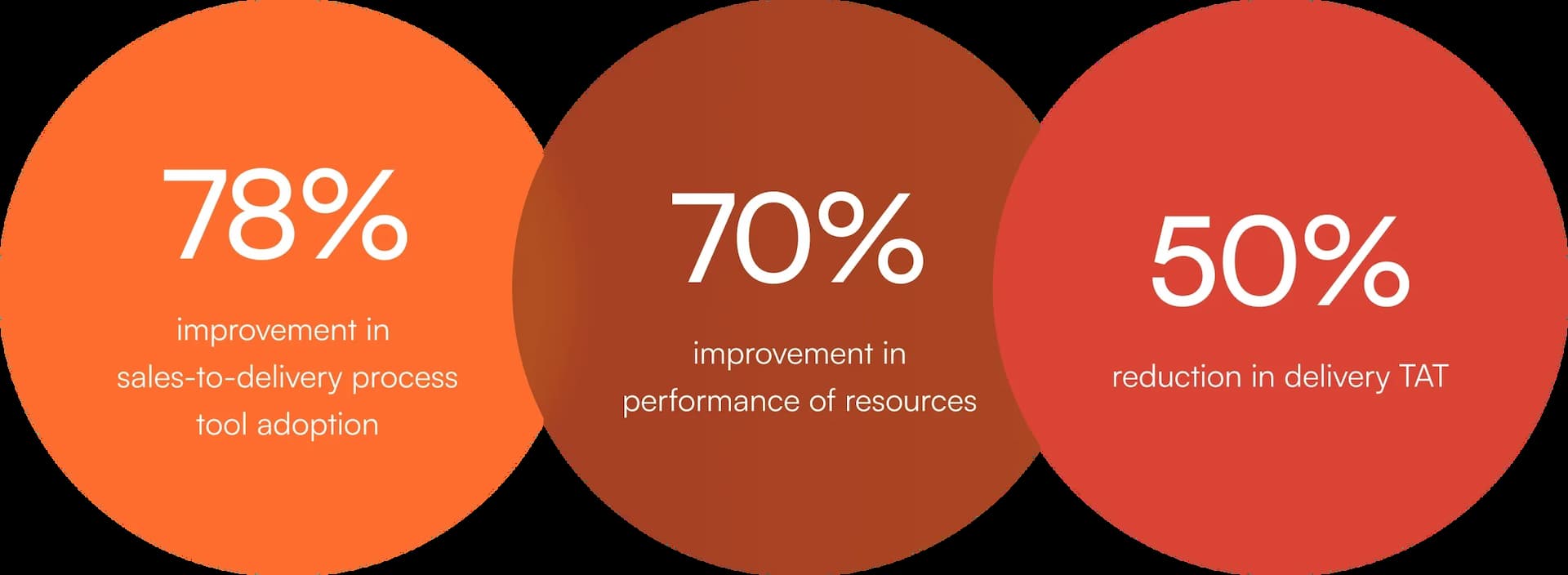 78%

improvement in sales-to-delivery process tool adoption

70%

improvement in performance of resources

50%

reduction in delivery TAT